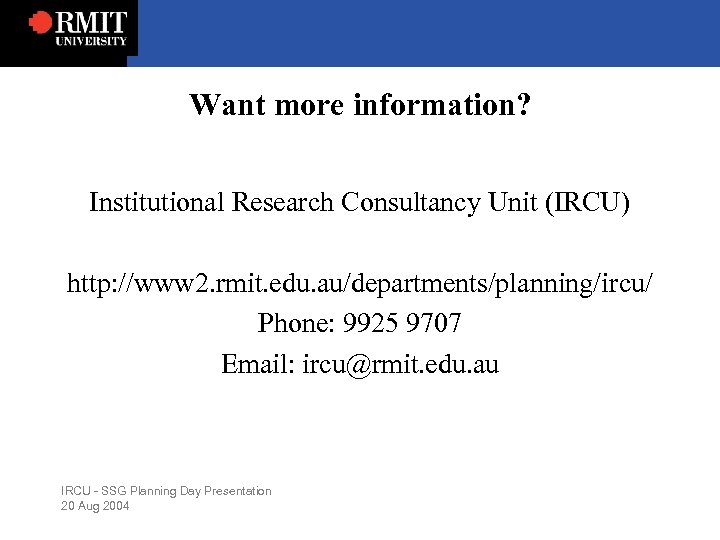 RMIT
UNIVERSITY

Want more information?

Institutional Research Consultancy Unit (IRCU)

http://www2.rmit.edu.au/departments/planning/ircu/
Phone: 9925 9707
Email: ircu@rmit.edu.au

IRCU - SSG Planning Day Presentation
20 Aug 2004